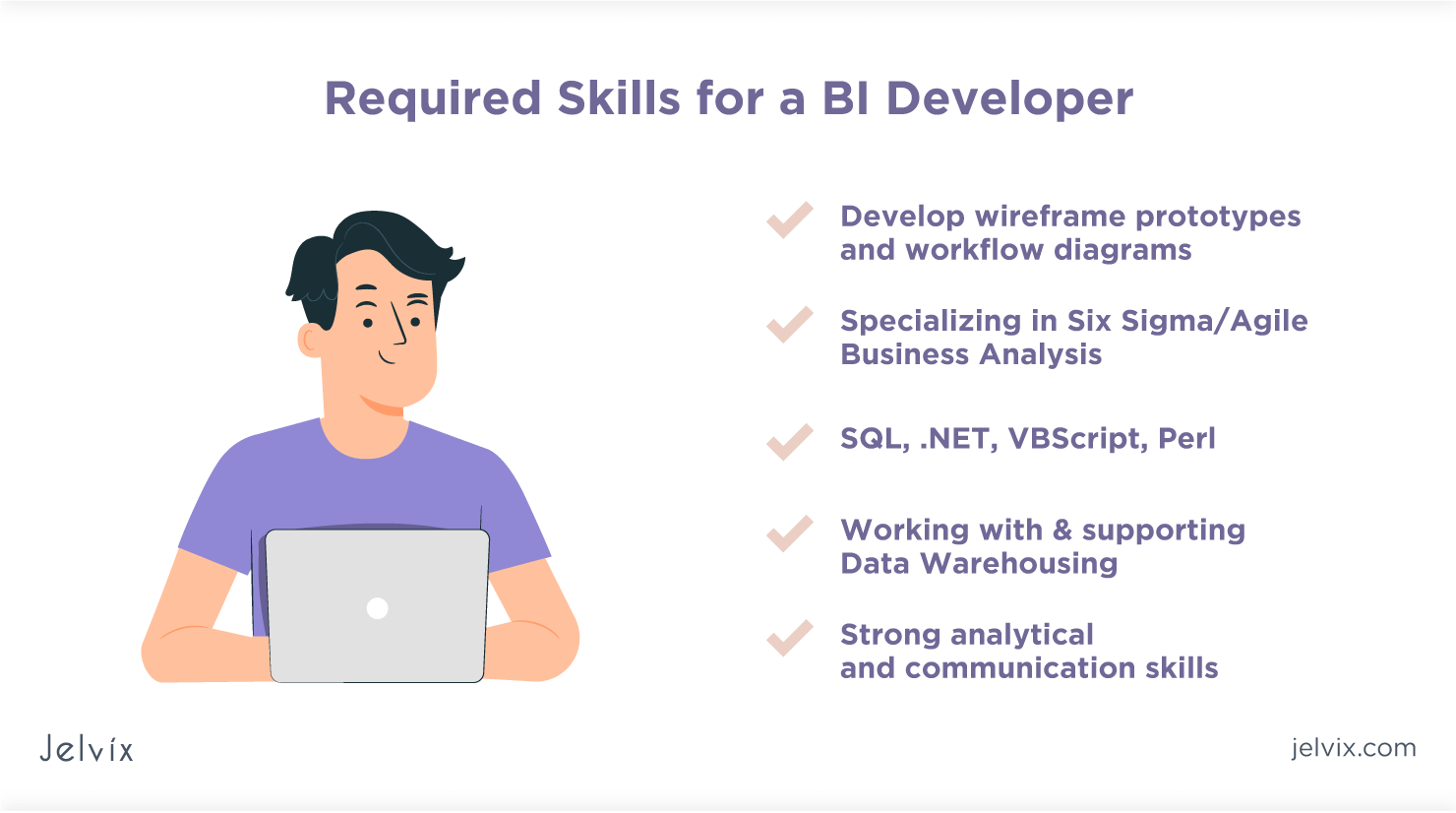 Required Skills for a BI Developer

Develop wireframe prototypes and workflow diagrams

Specializing in Six Sigma/Agile Business Analysis

SQL, .NET, VBScript, Perl

Working with & supporting Data Warehousing

Strong analytical and communication skills

Jelvix

jelvix.com